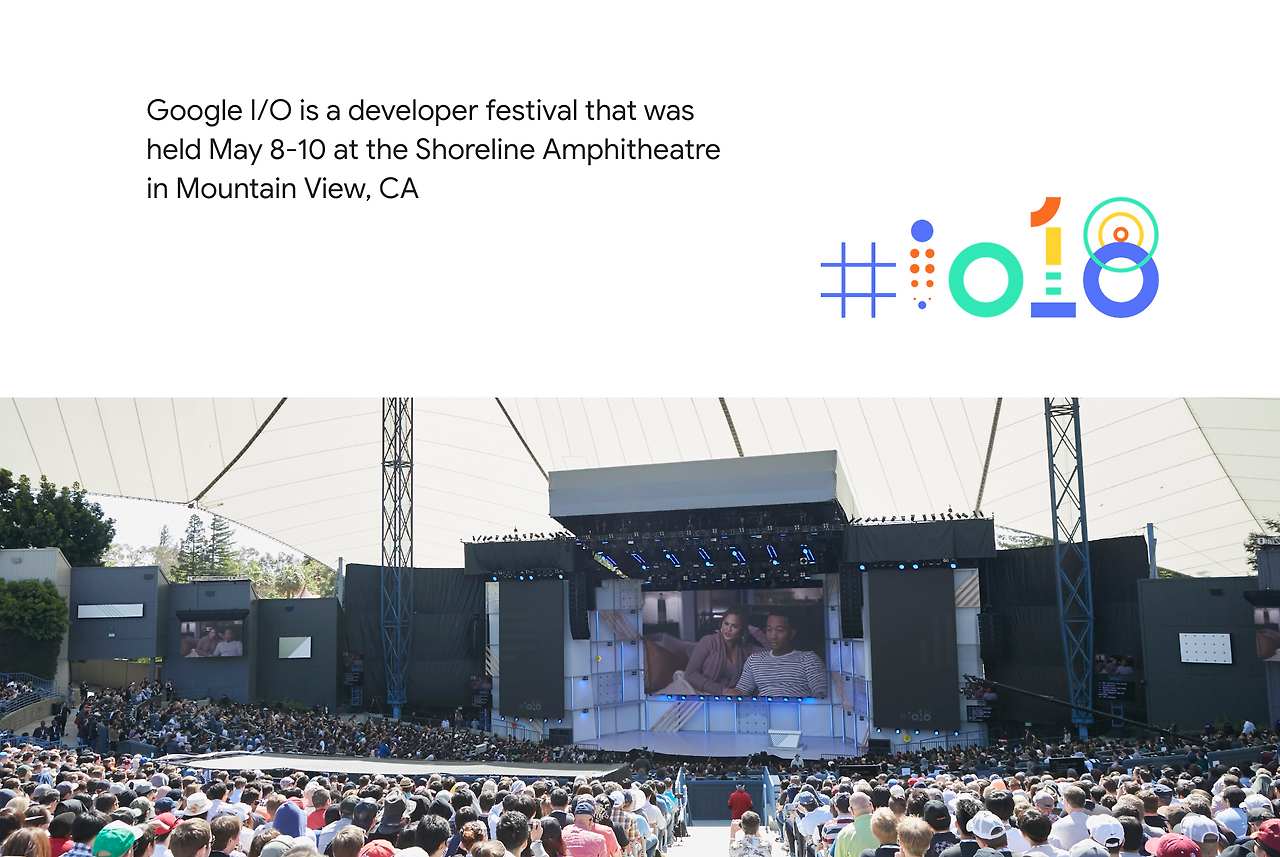 Google I/O is a developer festival that was held May 8-10 at the Shoreline Amphitheatre in Mountain View, CA

#io18